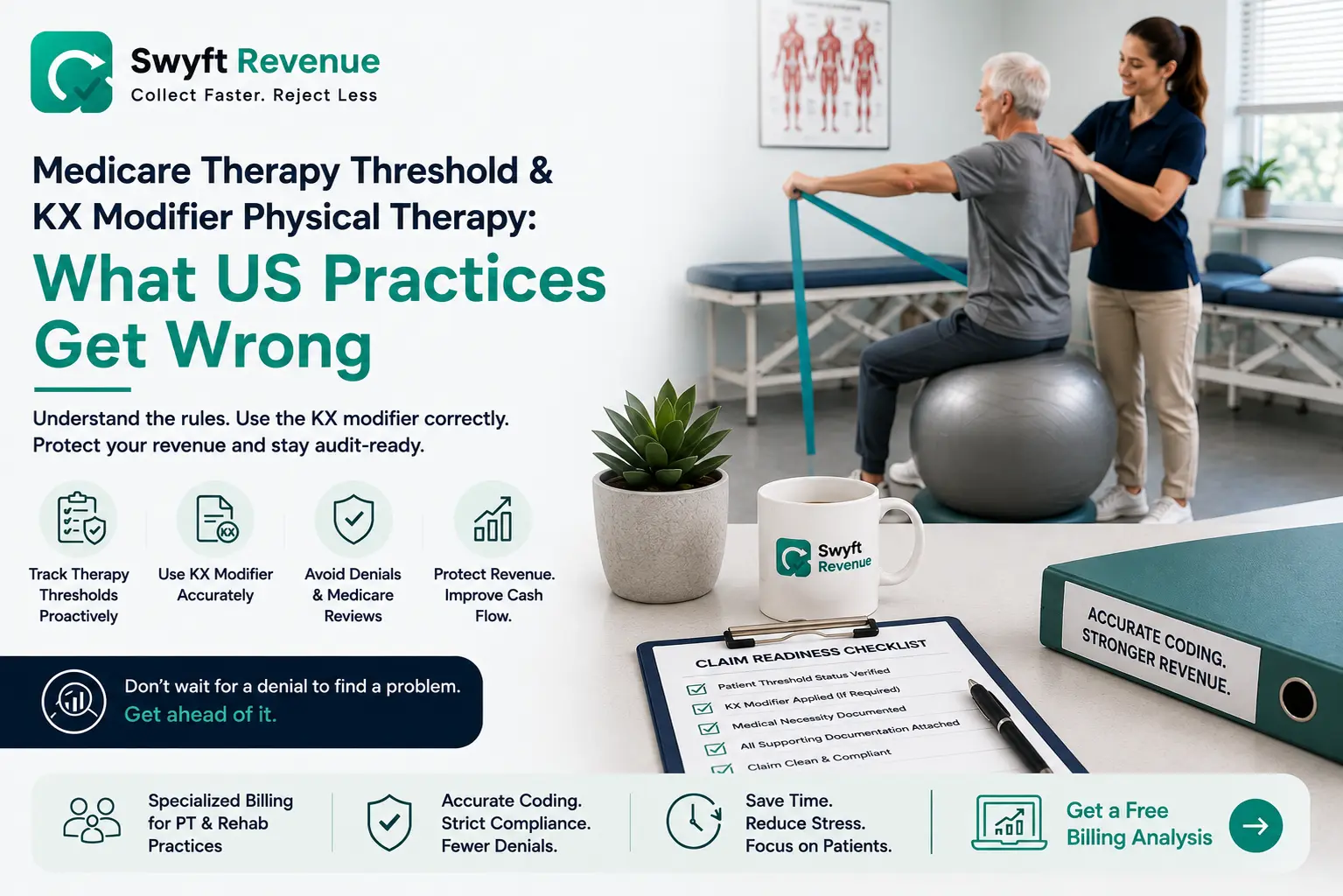 Swyft Revenue
Collect Faster. Reject Less

Medicare Therapy Threshold & KX Modifier Physical Therapy:

What US Practices Get Wrong

Understand the rules. Use the KX modifier correctly. Protect your revenue and stay audit-ready.

Track Therapy Thresholds Proactively

Use KX Modifier Accurately

Avoid Denials & Medicare Reviews

Protect Revenue. Improve Cash Flow.

Don't wait for a denial to find a problem.
Get ahead of it.

Swyft Revenue

CLAIM READINESS CHECKLIST
Patient Threshold Status Verified
KX Modifier Applied (If Required)
Medical Necessity Documented
All Supporting Documentation Attached
Claim Clean & Compliant

ACCURATE CODING.
STRONGER REVENUE.

Specialized Billing for PT & Rehab Practices

Accurate Coding. Strict Compliance. Fewer Denials.

Save Time. Reduce Stress. Focus on Patients.

Get a Free Billing Analysis